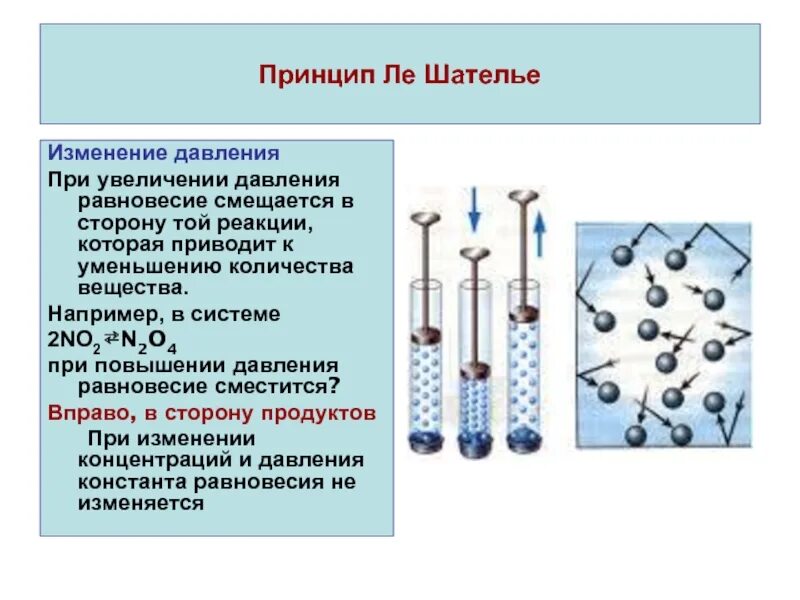 Принцип Ле Шателье

Изменение давления

При увеличении давления равновесие смещается в сторону той реакции, которая приводит к уменьшению количества вещества.

Например, в системе

$2NO_2 \rightleftarrows N_2O_4$

при повышении давления равновесие сместится?

Вправо, в сторону продуктов

При изменении концентраций и давления константа равновесия не изменяется